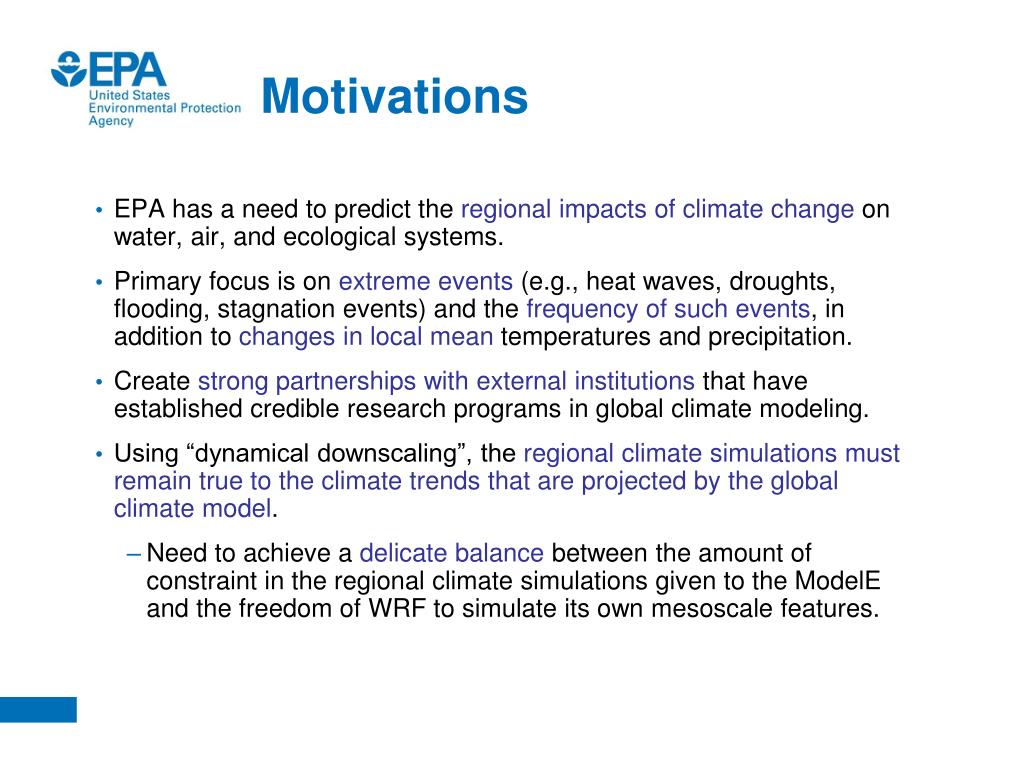 EPA
United States Environmental Protection Agency

Motivations

• EPA has a need to predict the regional impacts of climate change on water, air, and ecological systems.

• Primary focus is on extreme events (e.g., heat waves, droughts, flooding, stagnation events) and the frequency of such events, in addition to changes in local mean temperatures and precipitation.

• Create strong partnerships with external institutions that have established credible research programs in global climate modeling.

• Using “dynamical downscaling”, the regional climate simulations must remain true to the climate trends that are projected by the global climate model.

– Need to achieve a delicate balance between the amount of constraint in the regional climate simulations given to the ModelE and the freedom of WRF to simulate its own mesoscale features.